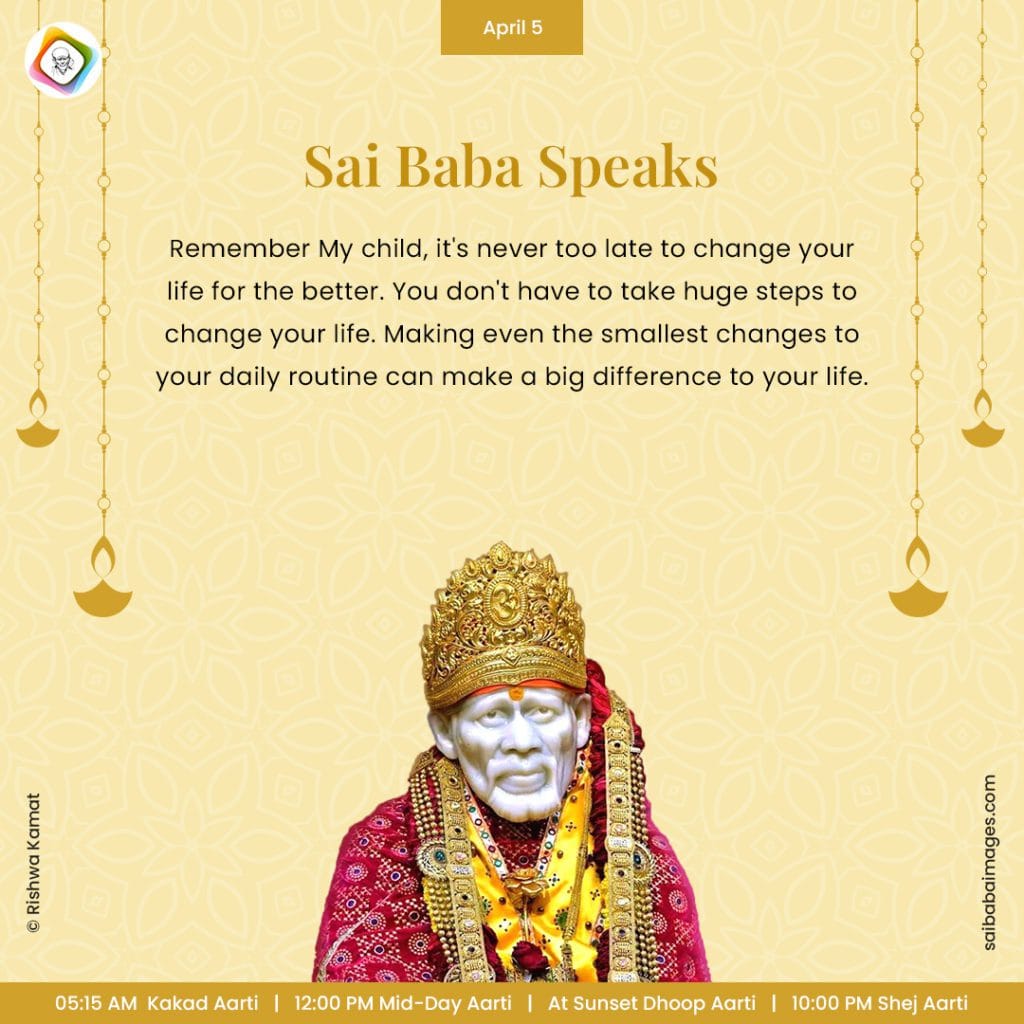 April 5

Sai Baba Speaks

Remember My child, it's never too late to change your life for the better. You don't have to take huge steps to change your life. Making even the smallest changes to your daily routine can make a big difference to your life.

© Rishwa Kamat

saibabaimages.com

05:15 AM Kakad Aarti | 12:00 PM Mid-Day Aarti | At Sunset Dhoop Aarti | 10:00 PM Shej Aarti